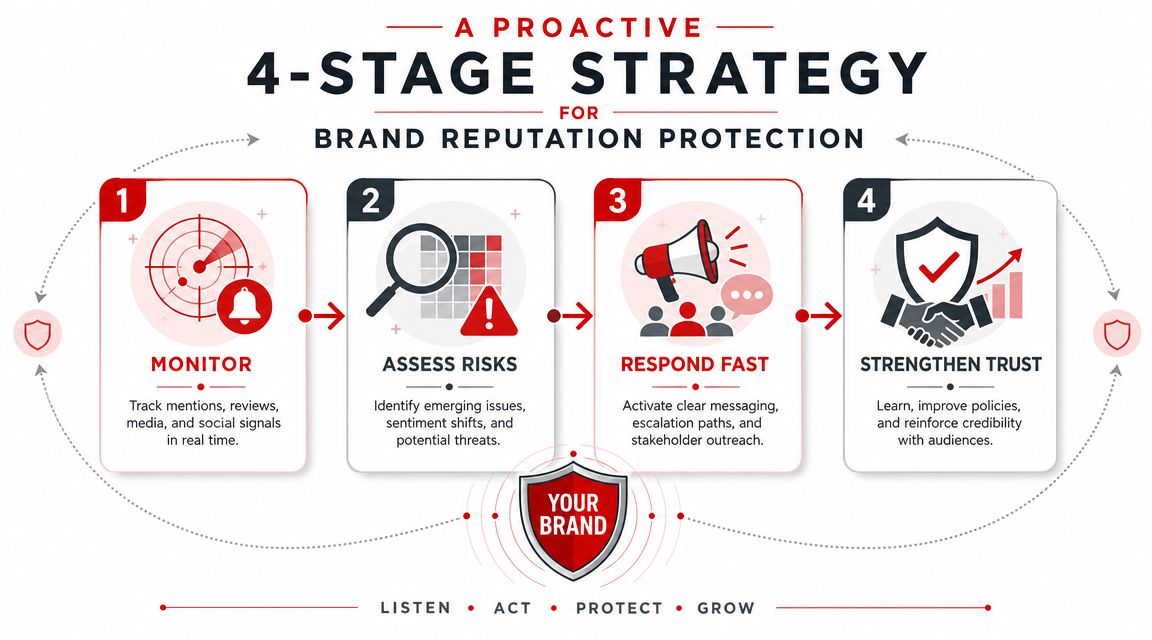 A PROACTIVE
4-STAGE STRATEGY
FOR
BRAND REPUTATION PROTECTION

1
MONITOR
Track mentions, reviews, media, and social signals in real time.

2
ASSESS RISKS
Identify emerging issues, sentiment shifts, and potential threats.

3
RESPOND FAST
Activate clear messaging, escalation paths, and stakeholder outreach.

4
STRENGTHEN TRUST
Learn, improve policies, and reinforce credibility with audiences.

YOUR BRAND

LISTEN • ACT • PROTECT • GROW